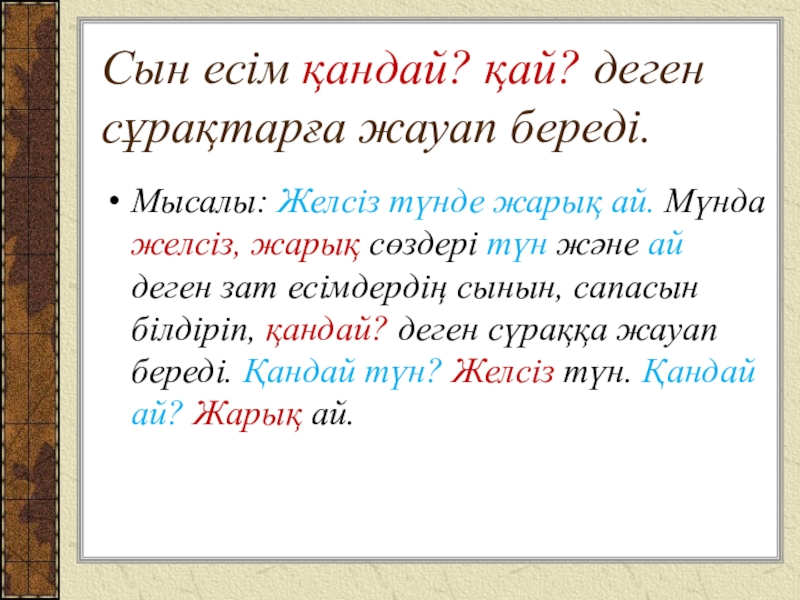 Сын есім қандай? қай? деген сұрақтарға жауап береді.

• Мысалы: Желсіз түнде жарық ай. Мұнда желсіз, жарық сөздері түн және ай деген зат есімдердің сынын, сапасын білдіріп, қандай? деген сұраққа жауап береді. Қандай түн? Желсіз түн. Қандай ай? Жарық ай.